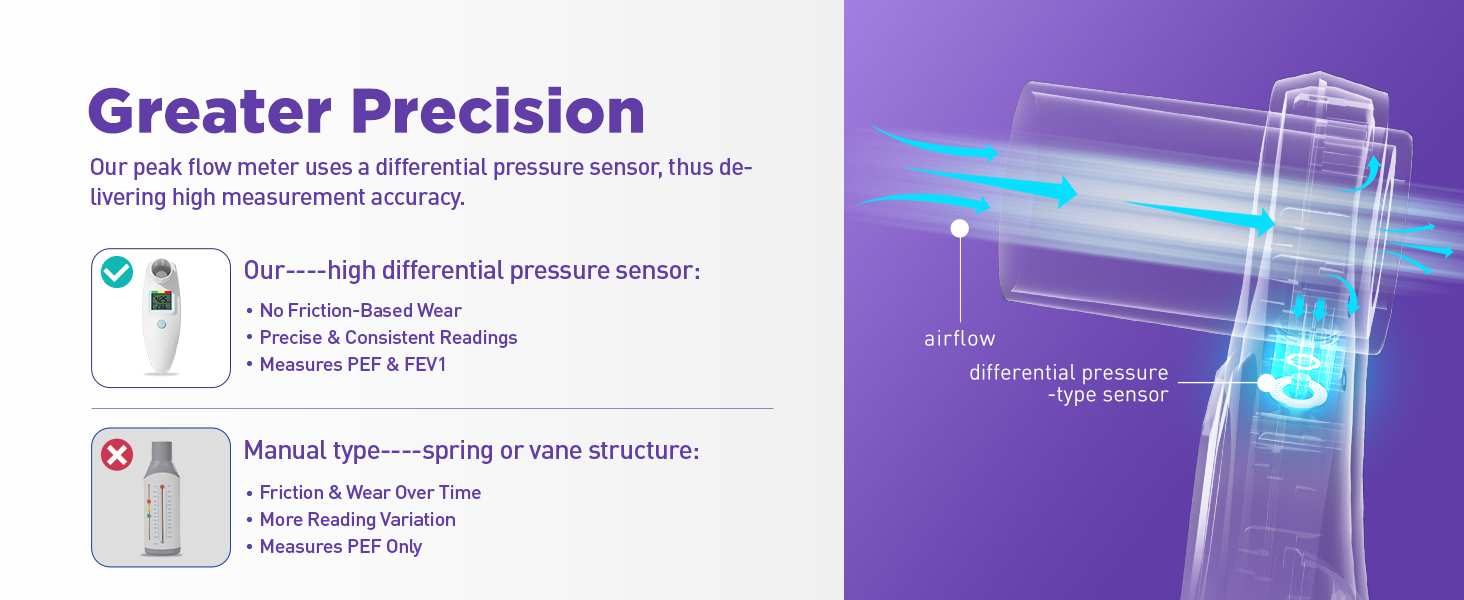 Greater Precision

Our peak flow meter uses a differential pressure sensor, thus delivering high measurement accuracy.

Our----high differential pressure sensor:

• No Friction-Based Wear
• Precise & Consistent Readings
• Measures PEF & FEV1

Manual type----spring or vane structure:

• Friction & Wear Over Time
• More Reading Variation
• Measures PEF Only

airflow

differential pressure
-type sensor